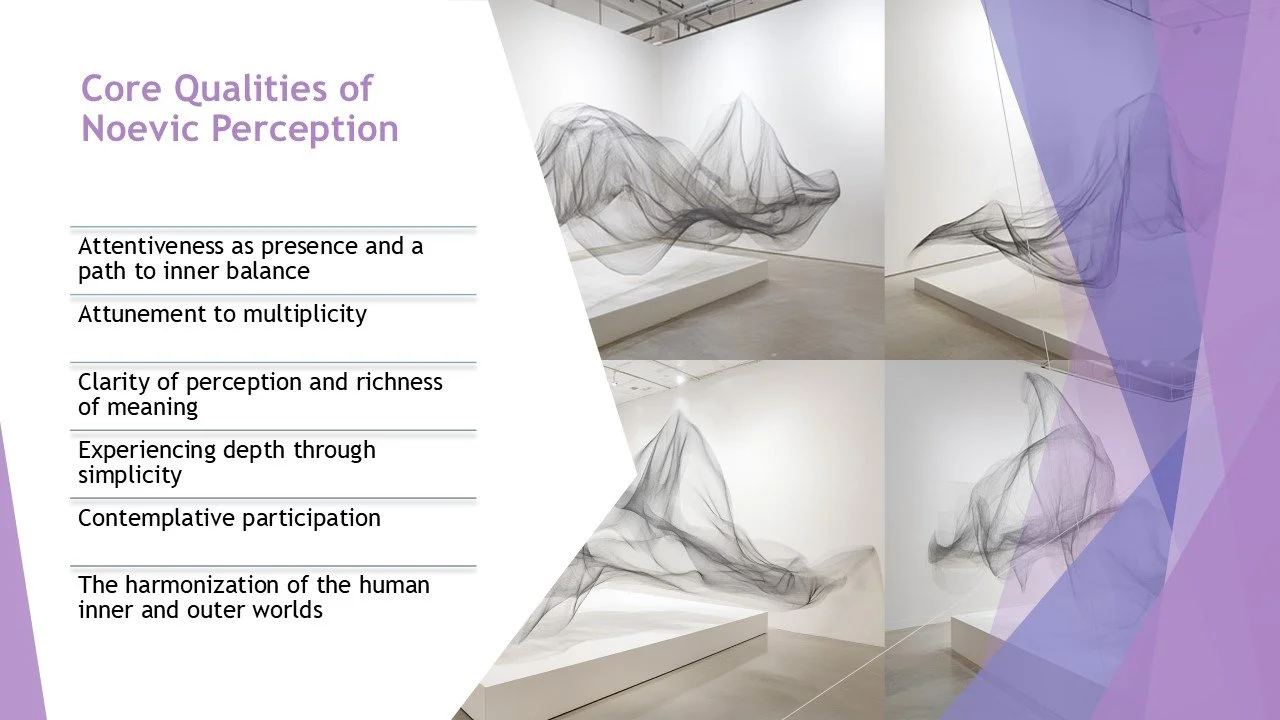 Core Qualities of Noevic Perception

Attentiveness as presence and a path to inner balance

Attunement to multiplicity

Clarity of perception and richness of meaning

Experiencing depth through simplicity

Contemplative participation

The harmonization of the human inner and outer worlds